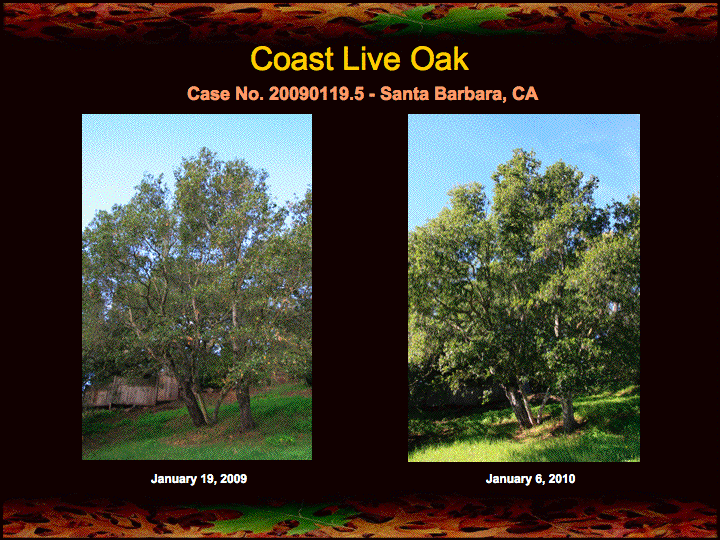 Coast Live Oak

Case No. 20090119.5 - Santa Barbara, CA

January 19, 2009

January 6, 2010